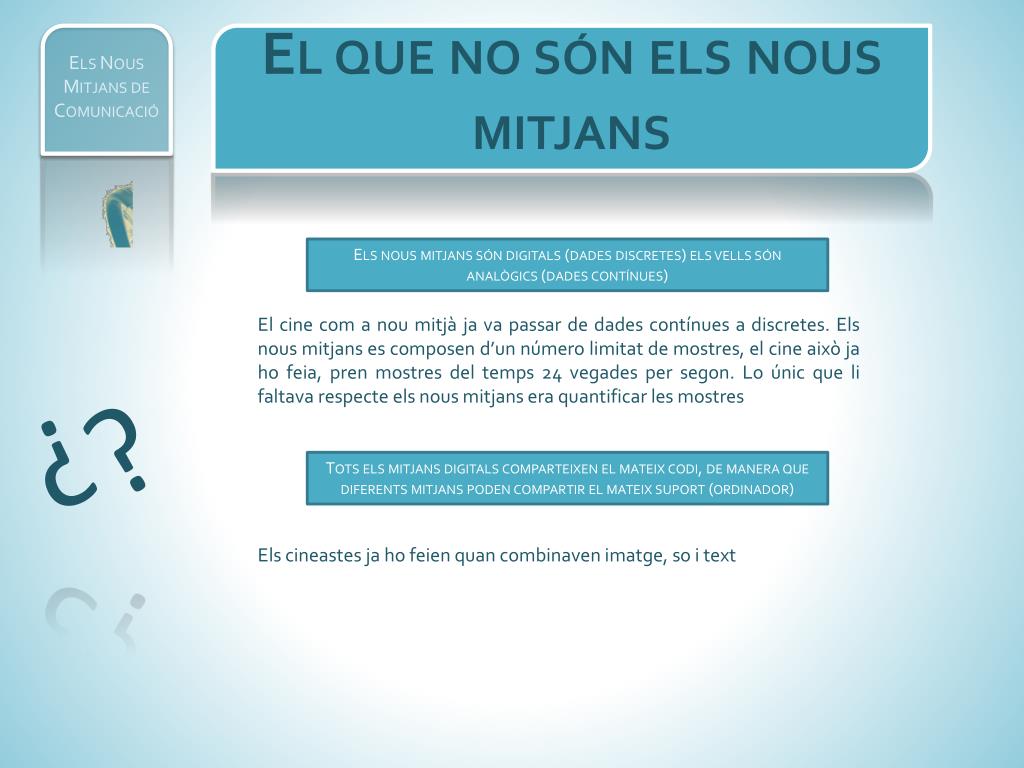 Els Nous Mitjans de Comunicació

El que no són els nous mitjans

Els nous mitjans són digitals (dades discretes) els vells són analògics (dades contínues)

El cine com a nou mitjà ja va passar de dades contínues a discretes. Els nous mitjans es composen d'un número limitat de mostres, el cine això ja ho feia, pren mostres del temps 24 vegades per segon. Lo únic que li faltava respecte els nous mitjans era quantificar les mostres

¿?

Tots els mitjans digitals comparteixen el mateix codi, de manera que diferents mitjans poden compartir el mateix suport (ordinador)

Els cineastes ja ho feien quan combinaven imatge, so i text